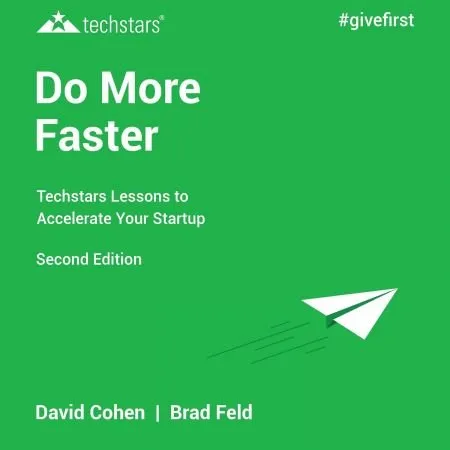 techstars®

#givefirst

Do More Faster

Techstars Lessons to Accelerate Your Startup

Second Edition

David Cohen | Brad Feld